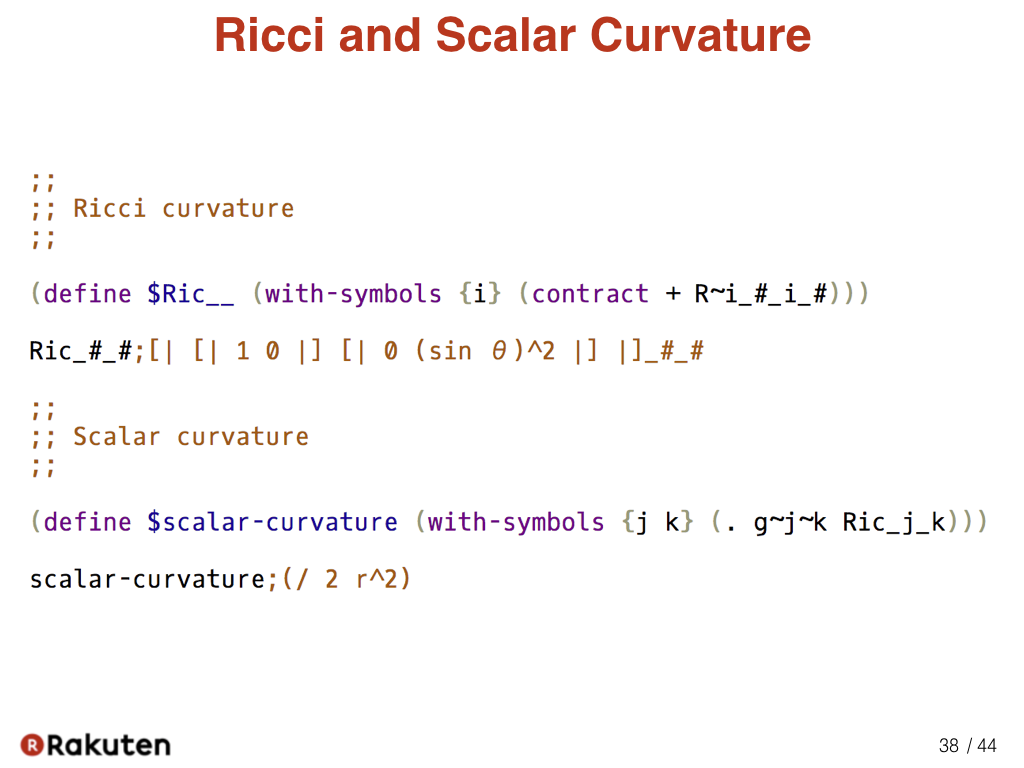 Ricci and Scalar Curvature

;;
;; Ricci curvature
;;

(define $Ric__ (with-symbols {i} (contract + R~i_#_i_#)))

Ric_#_#;[| [| 1 0 |] [| 0 (sin θ)^2 |] |]_#_#

;;
;; Scalar curvature
;;

(define $scalar-curvature (with-symbols {j k} (. g~j~k Ric_j_k)))

scalar-curvature;(/ 2 r^2)

Rakuten

38 / 44